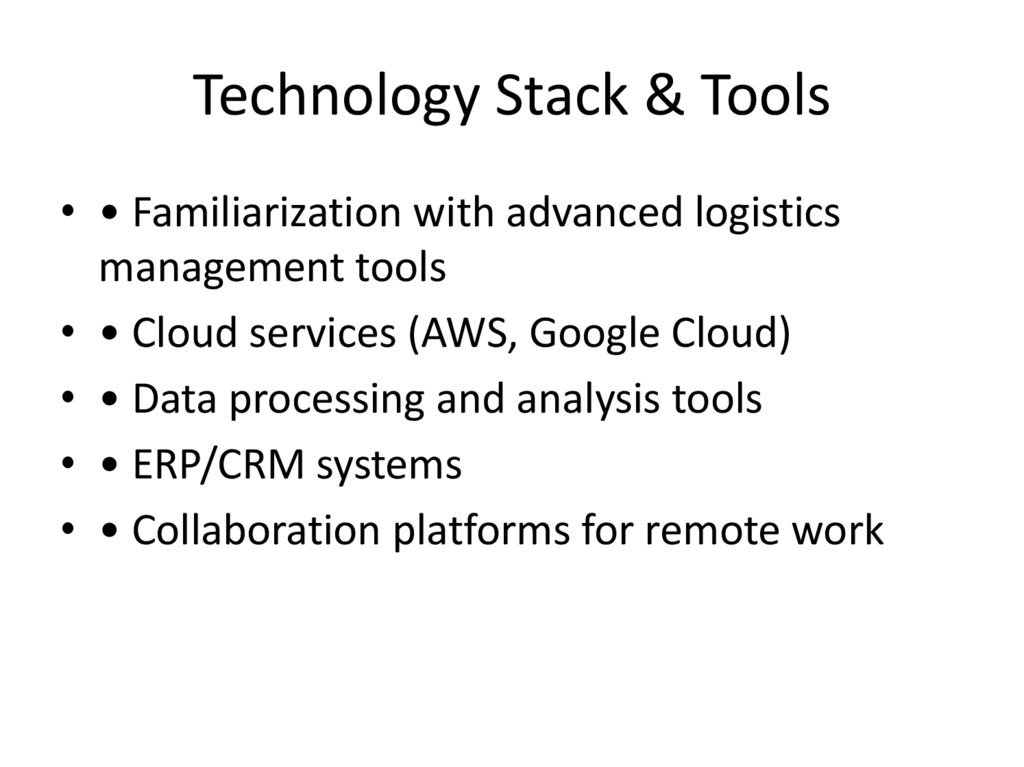 Technology Stack & Tools

• • Familiarization with advanced logistics management tools
• • Cloud services (AWS, Google Cloud)
• • Data processing and analysis tools
• • ERP/CRM systems
• • Collaboration platforms for remote work